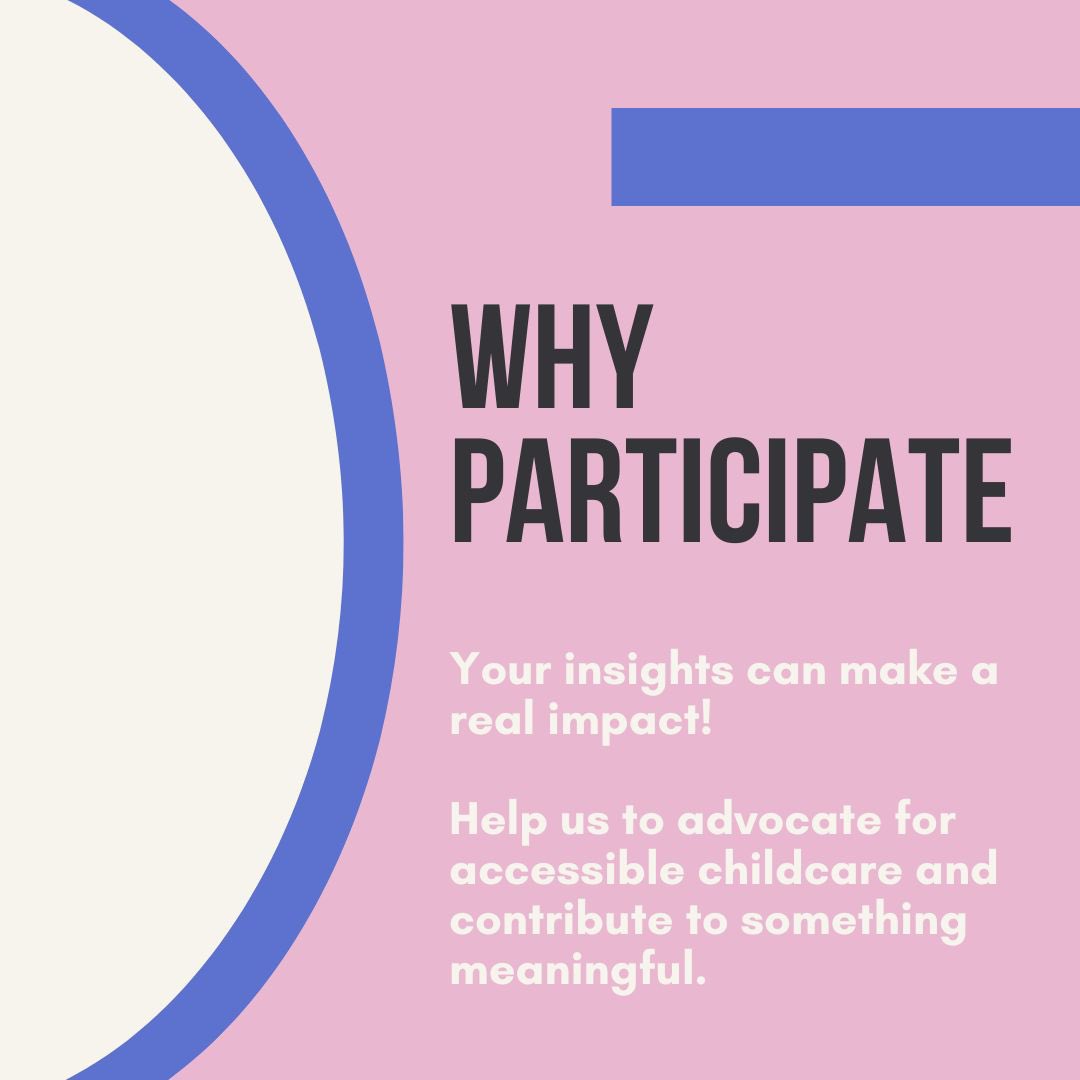 WHY PARTICIPATE

Your insights can make a real impact!

Help us to advocate for accessible childcare and contribute to something meaningful.